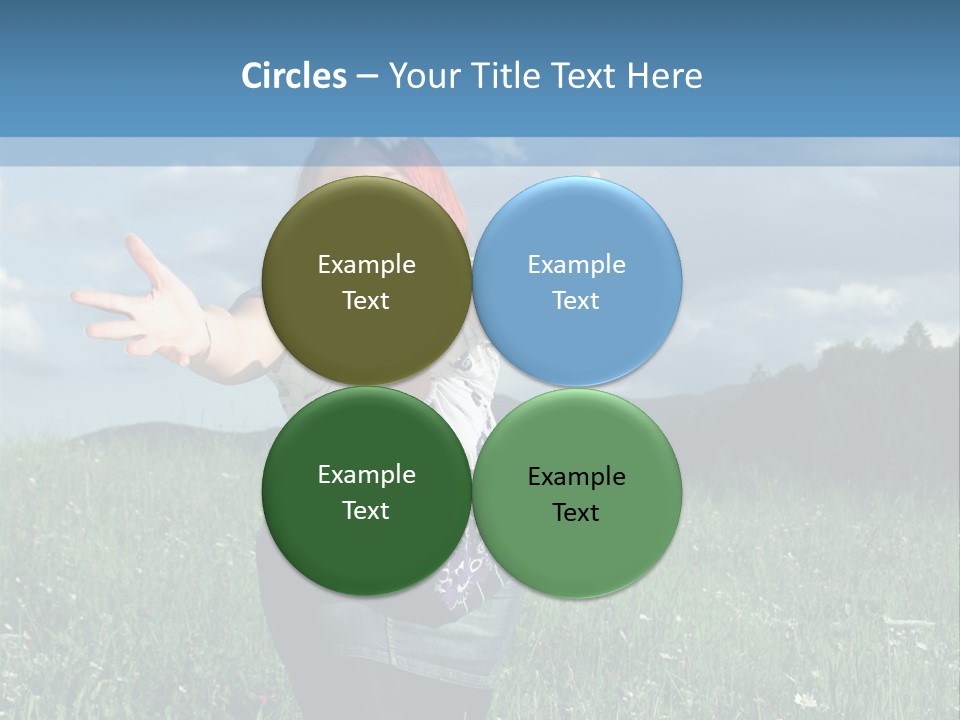 Circles – Your Title Text Here

Example Text

Example Text

Example Text

Example Text